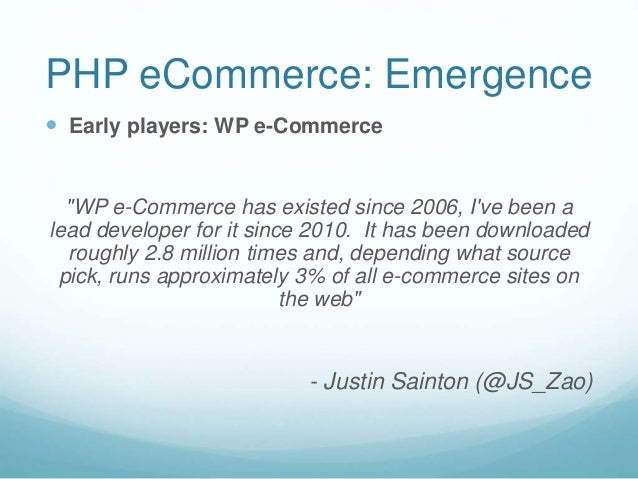 PHP eCommerce: Emergence

Early players: WP e-Commerce

"WP e-Commerce has existed since 2006, I've been a lead developer for it since 2010.  It has been downloaded roughly 2.8 million times and, depending what source pick, runs approximately 3% of all e-commerce sites on the web"

- Justin Sainton (@JS_Zao)